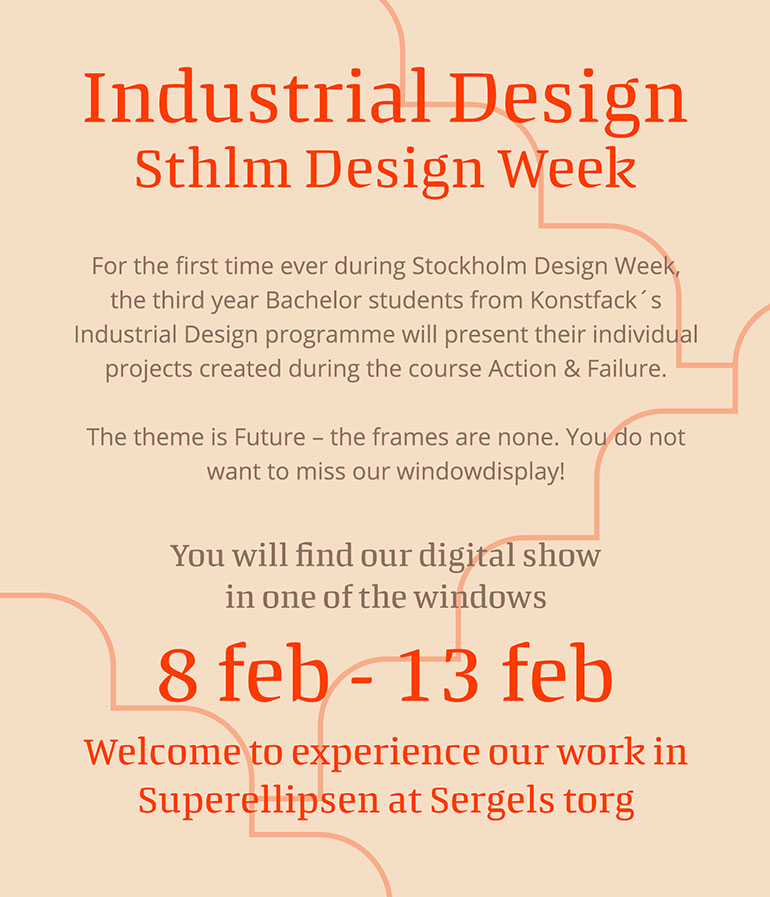 Industrial Design
Sthlm Design Week

For the first time ever during Stockholm Design Week, the third year Bachelor students from Konstfack´s Industrial Design programme will present their individual projects created during the course Action & Failure.

The theme is Future – the frames are none. You do not want to miss our windowdisplay!

You will find our digital show in one of the windows

8 feb - 13 feb

Welcome to experience our work in Superellipsen at Sergels torg